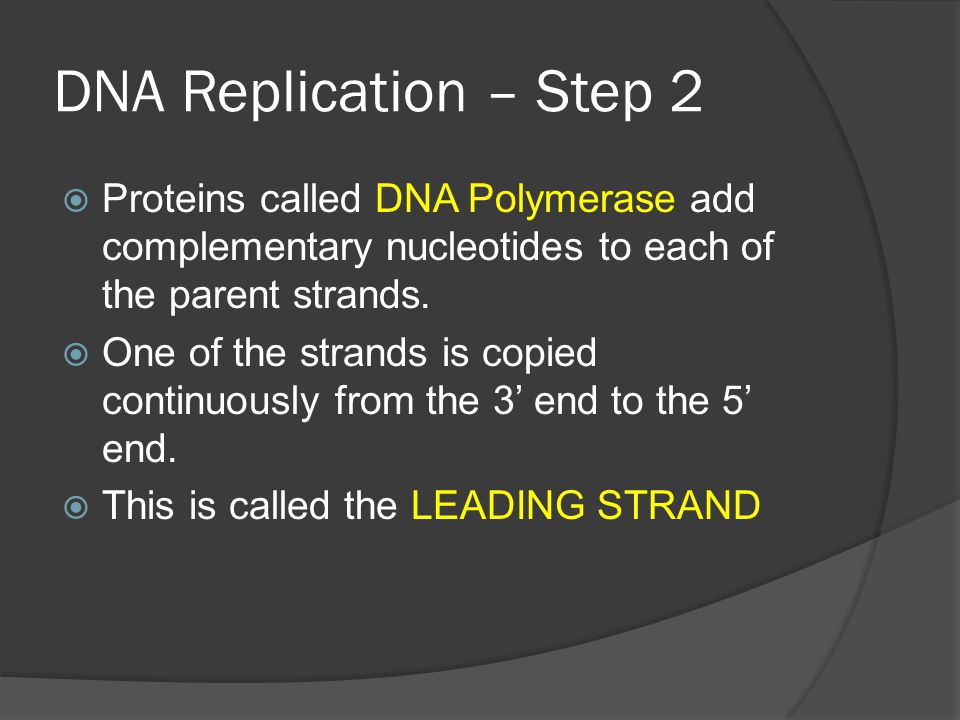 DNA Replication – Step 2

Proteins called DNA Polymerase add complementary nucleotides to each of the parent strands.

One of the strands is copied continuously from the 3’ end to the 5’ end.

This is called the LEADING STRAND